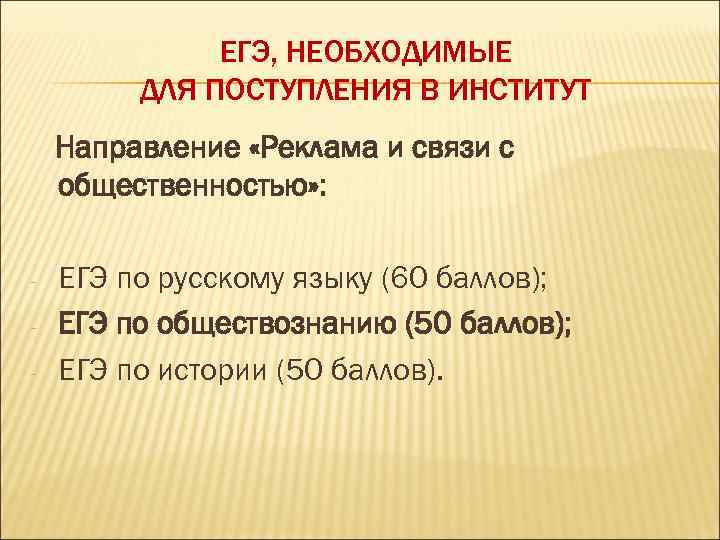 ЕГЭ, НЕОБХОДИМЫЕ
ДЛЯ ПОСТУПЛЕНИЯ В ИНСТИТУТ

Направление «Реклама и связи с общественностью»:

- ЕГЭ по русскому языку (60 баллов);
- ЕГЭ по обществознанию (50 баллов);
- ЕГЭ по истории (50 баллов).